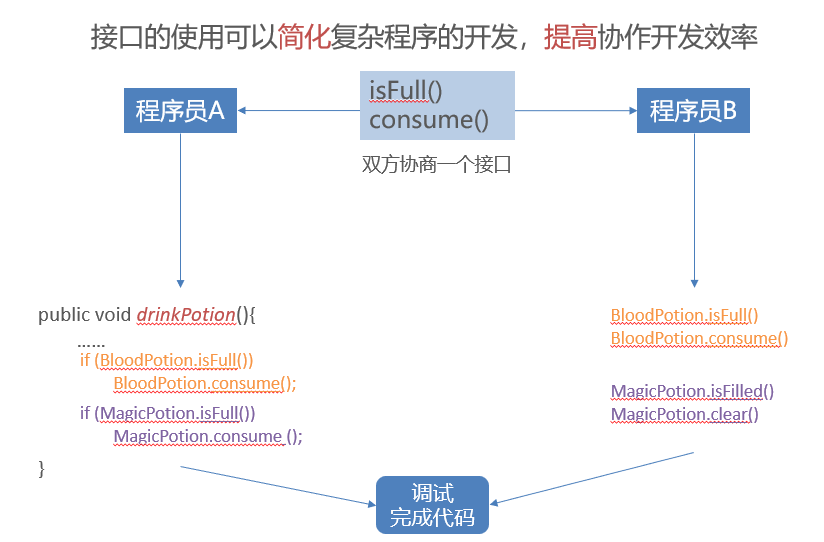 接口的使用可以简化复杂程序的开发，提高协作开发效率

程序员A

isFull()
consume()

双方协商一个接口

程序员B

public void drinkPotion(){
……
if (BloodPotion.isFull())
BloodPotion.consume();
if (MagicPotion.isFull())
MagicPotion.consume ();
}

BloodPotion.isFull()
BloodPotion.consume()

MagicPotion.isFilled()
MagicPotion.clear()

调试
完成代码